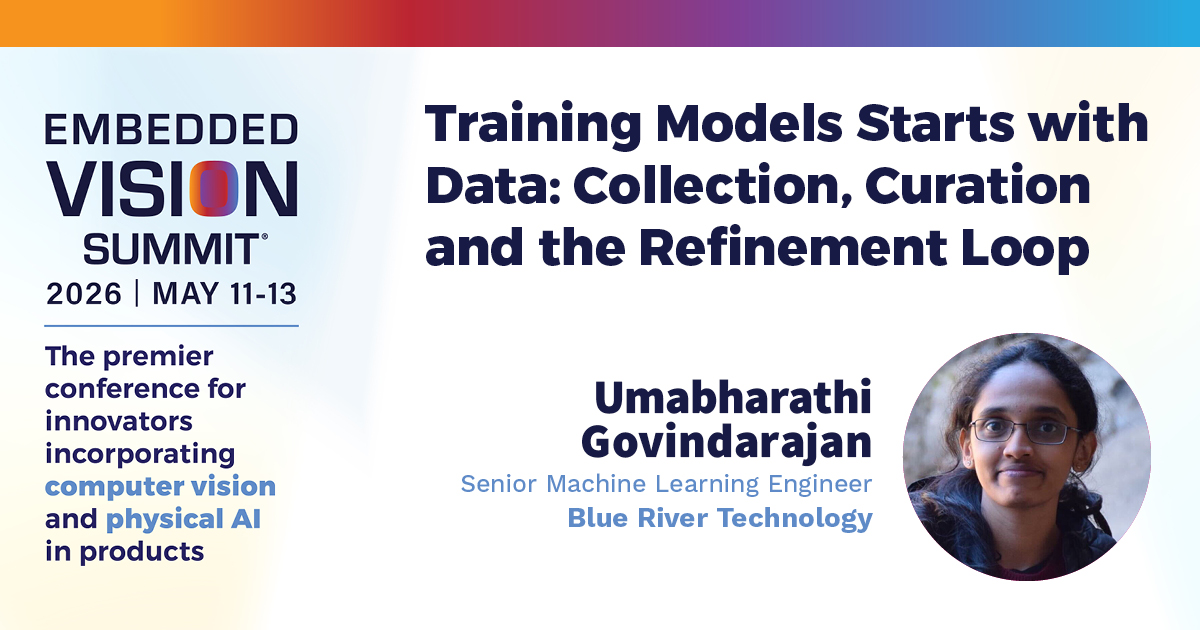 EMBEDDED VISION SUMMIT®
2026 | MAY 11-13

The premier conference for innovators incorporating computer vision and physical AI in products

Training Models Starts with Data: Collection, Curation and the Refinement Loop

Umabharathi Govindarajan
Senior Machine Learning Engineer
Blue River Technology